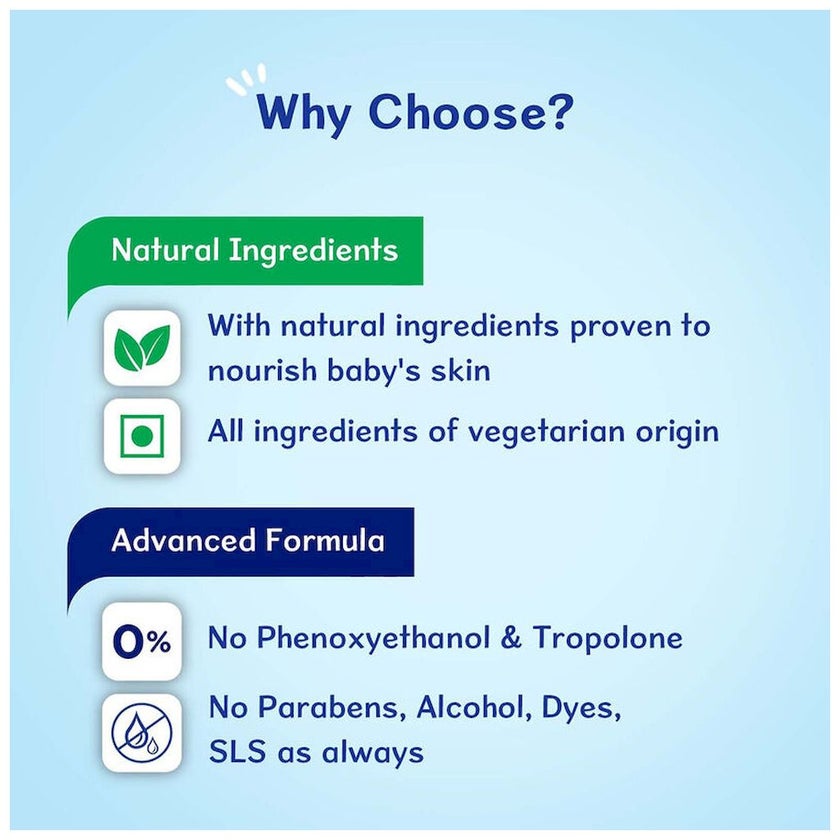 Why Choose?

Natural Ingredients

With natural ingredients proven to nourish baby's skin

All ingredients of vegetarian origin

Advanced Formula

0%

No Phenoxyethanol & Tropolone

No Parabens, Alcohol, Dyes, SLS as always